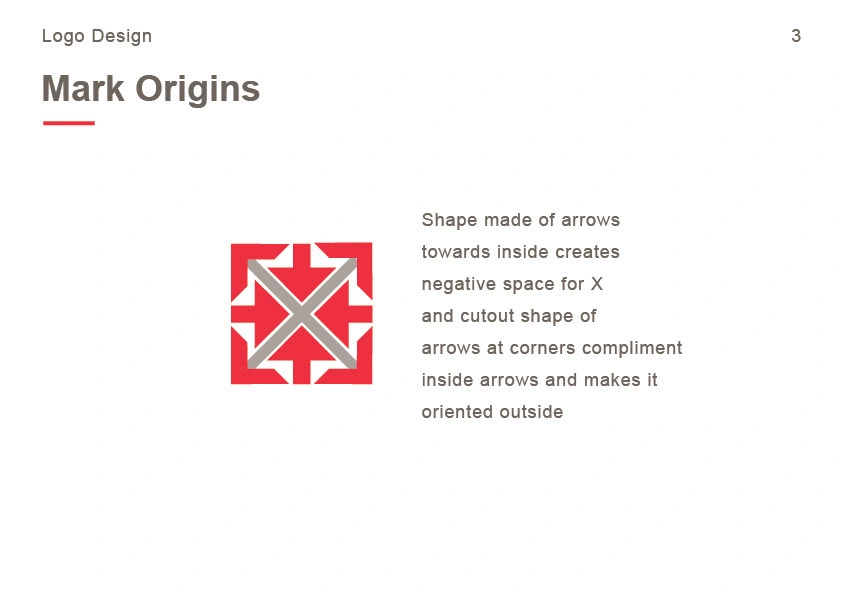 Logo Design

3

Mark Origins

Shape made of arrows towards inside creates negative space for X and cutout shape of arrows at corners compliment inside arrows and makes it oriented outside